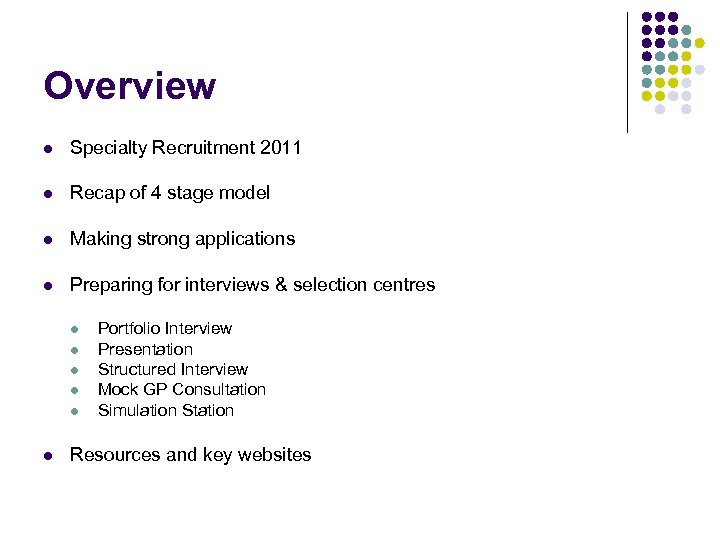 Overview

- Specialty Recruitment 2011
- Recap of 4 stage model
- Making strong applications
- Preparing for interviews & selection centres
  - Portfolio Interview
  - Presentation
  - Structured Interview
  - Mock GP Consultation
  - Simulation Station
- Resources and key websites